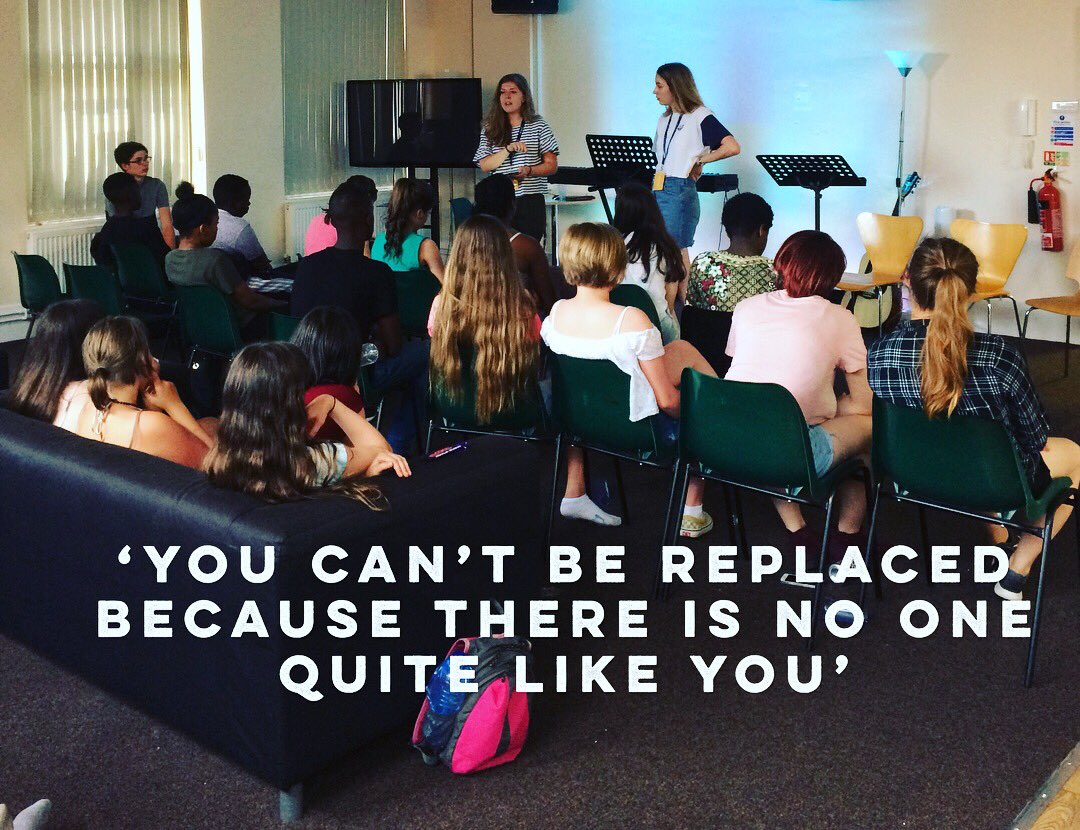 ‘YOU CAN’T BE REPLACED BECAUSE THERE IS NO ONE QUITE LIKE YOU’